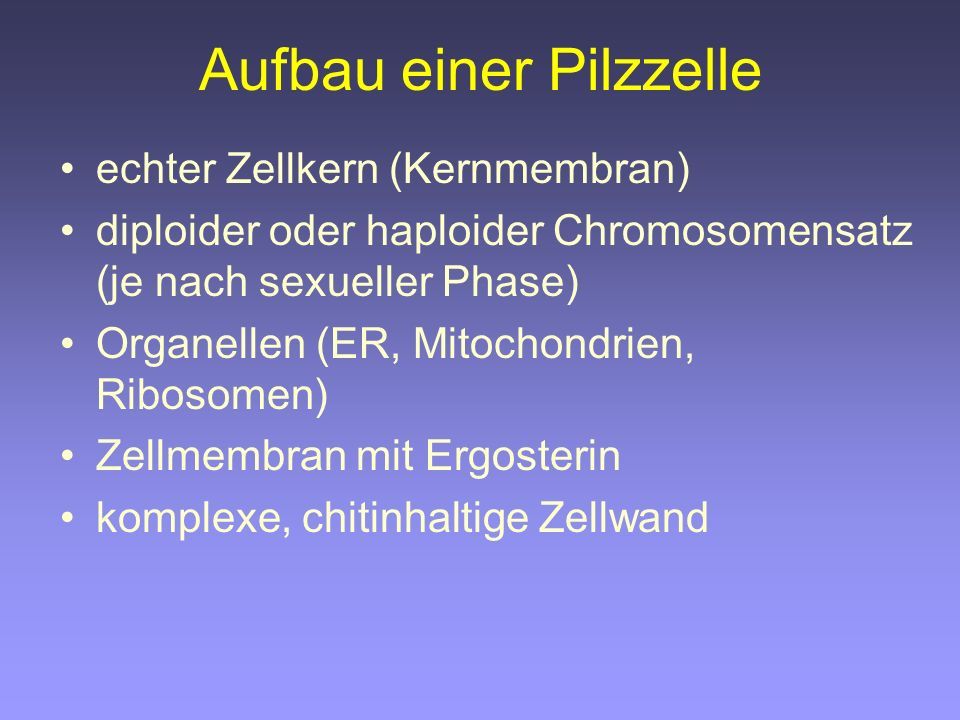 Aufbau einer Pilzzelle

• echter Zellkern (Kernmembran)
• diploider oder haploider Chromosomensatz (je nach sexueller Phase)
• Organellen (ER, Mitochondrien, Ribosomen)
• Zellmembran mit Ergosterin
• komplexe, chitinhaltige Zellwand